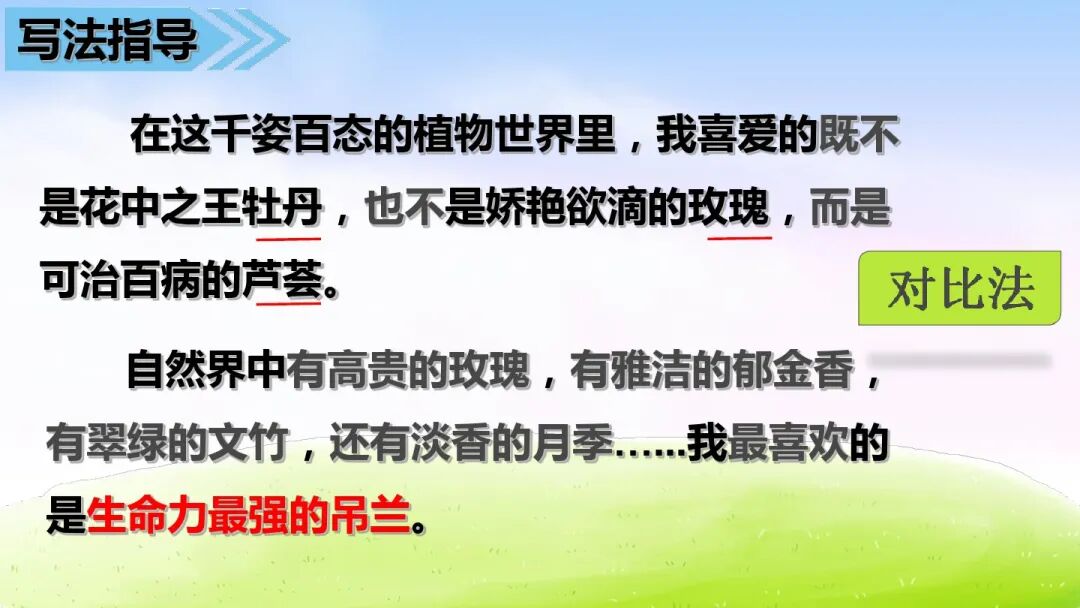 写法指导

在这千姿百态的植物世界里，我喜爱的既不是花中之王牡丹，也不是娇艳欲滴的玫瑰，而是可治百病的芦荟。

对比法

自然界中有高贵的玫瑰，有雅洁的郁金香，有翠绿的文竹，还有淡香的月季……我最喜欢的是生命力最强的吊兰。